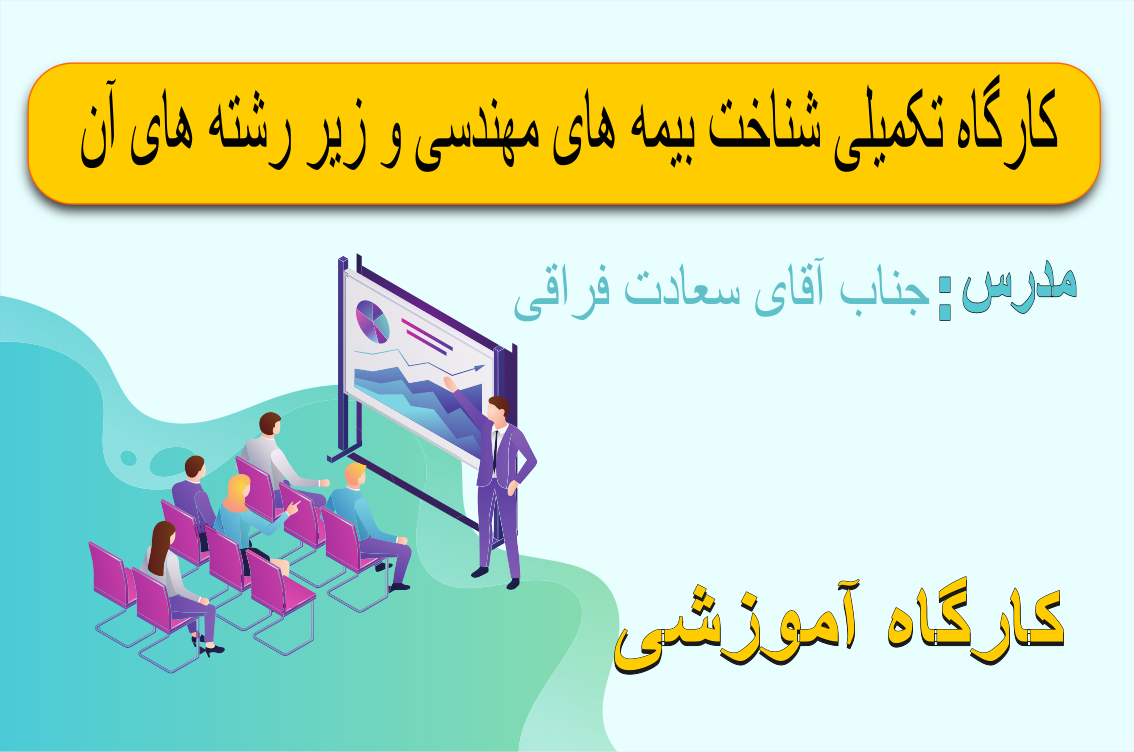 کارگاه تکمیلی شناخت بیمه های مهندسی و زیر رشته های آن

مدرس: جناب آقای سعادت فراقی

کارگاه آموزشی